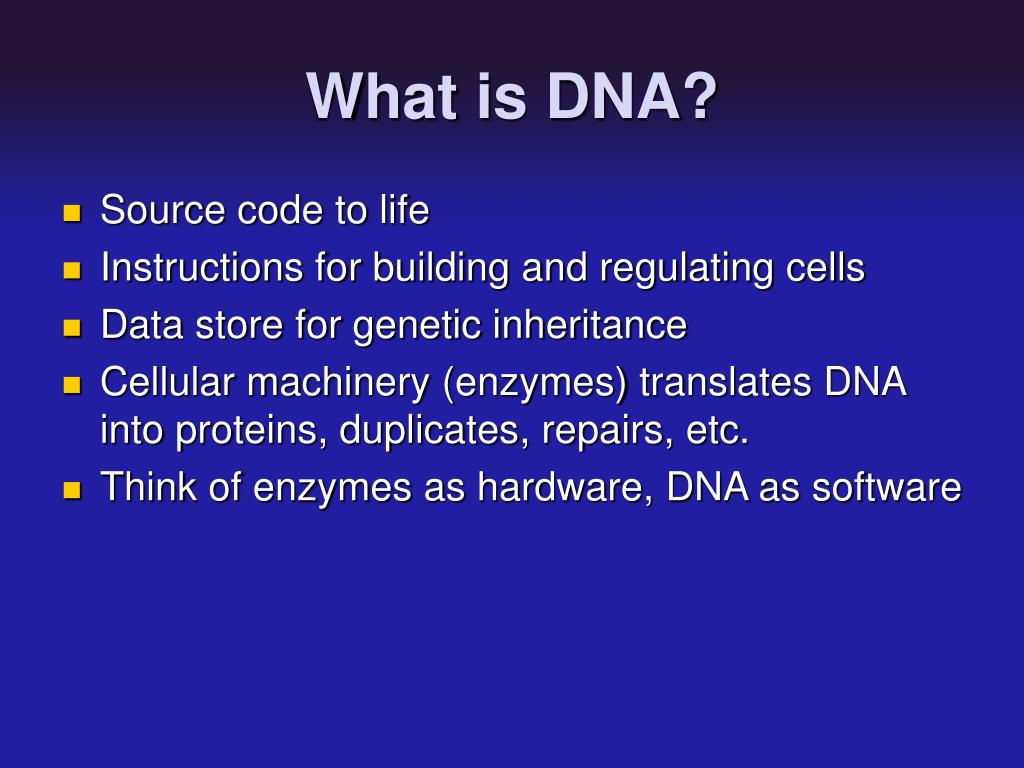 What is DNA?

- Source code to life
- Instructions for building and regulating cells
- Data store for genetic inheritance
- Cellular machinery (enzymes) translates DNA into proteins, duplicates, repairs, etc.
- Think of enzymes as hardware, DNA as software